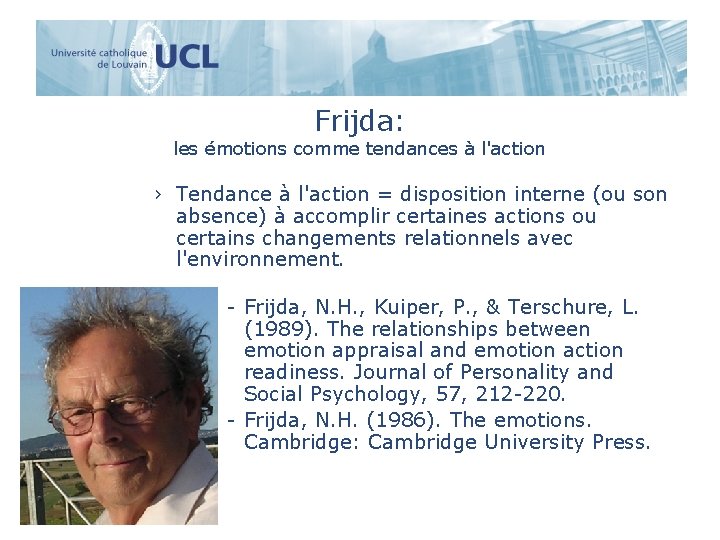 Université catholique de Louvain UCL

Frijda:
les émotions comme tendances à l'action

› Tendance à l'action = disposition interne (ou son absence) à accomplir certaines actions ou certains changements relationnels avec l'environnement.

- Frijda, N.H., Kuiper, P., & Terschure, L. (1989). The relationships between emotion appraisal and emotion action readiness. Journal of Personality and Social Psychology, 57, 212-220.
- Frijda, N.H. (1986). The emotions. Cambridge: Cambridge University Press.